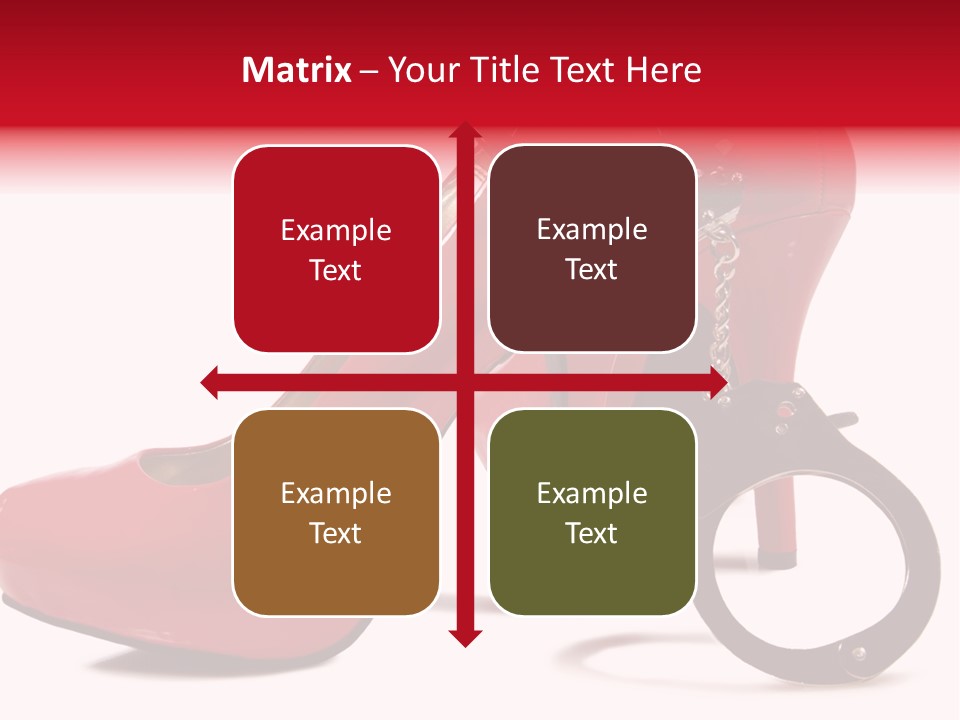 Matrix – Your Title Text Here

Example Text

Example Text

Example Text

Example Text